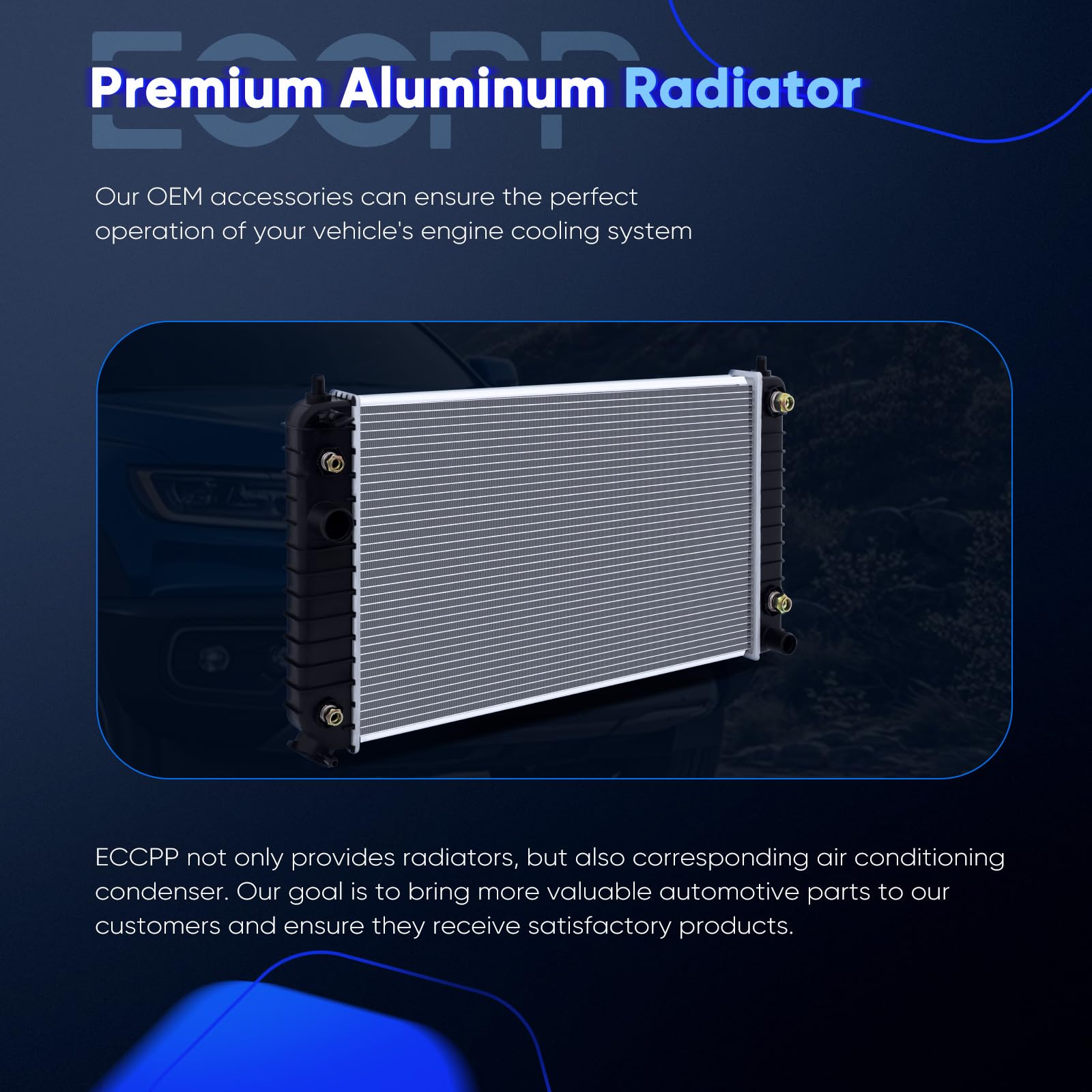 ECCPP

Premium Aluminum Radiator

Our OEM accessories can ensure the perfect operation of your vehicle's engine cooling system

ECCPP not only provides radiators, but also corresponding air conditioning condenser. Our goal is to bring more valuable automotive parts to our customers and ensure they receive satisfactory products.